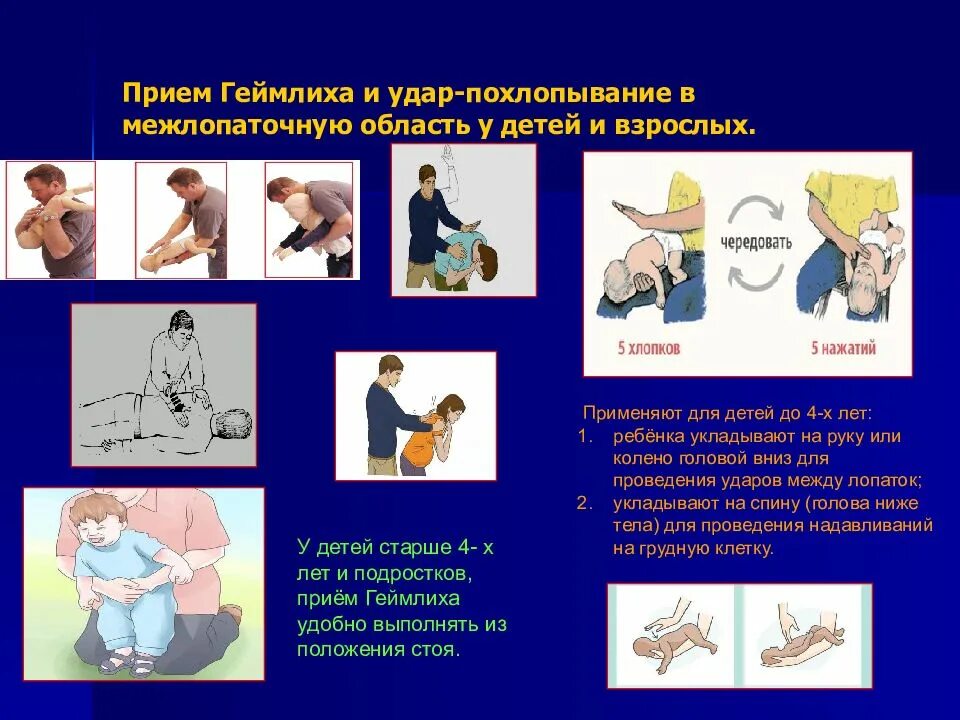 Прием Геймлиха и удар-похлопывание в межлопаточную область у детей и взрослых.

чередовать

5 хлопков

5 нажатий

Применяют для детей до 4-х лет:
1. ребёнка укладывают на руку или колено головой вниз для проведения ударов между лопаток;
2. укладывают на спину (голова ниже тела) для проведения надавливаний на грудную клетку.

У детей старше 4- х лет и подростков, приём Геймлиха удобно выполнять из положения стоя.